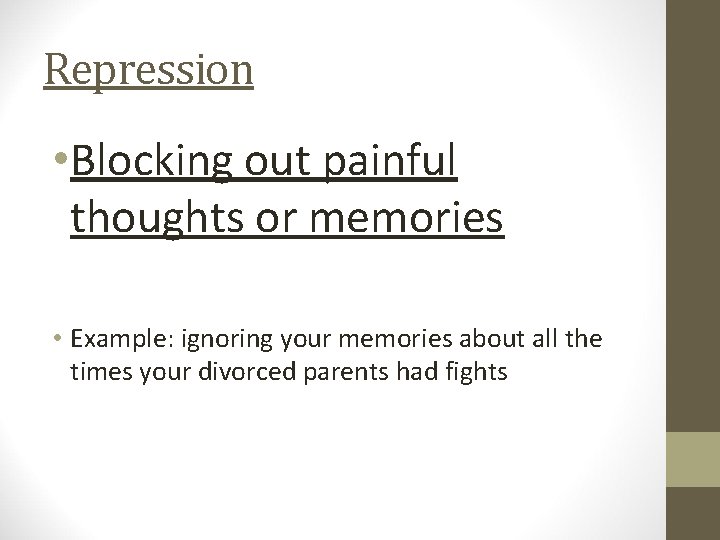 Repression

• Blocking out painful thoughts or memories

• Example: ignoring your memories about all the times your divorced parents had fights